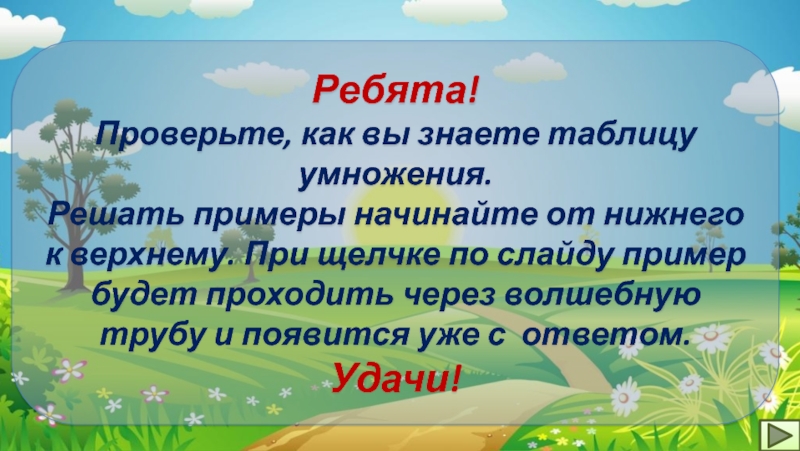 Ребята!

Проверьте, как вы знаете таблицу умножения.

Решать примеры начинайте от нижнего к верхнему. При щелчке по слайду пример будет проходить через волшебную трубу и появится уже с ответом.

Удачи!